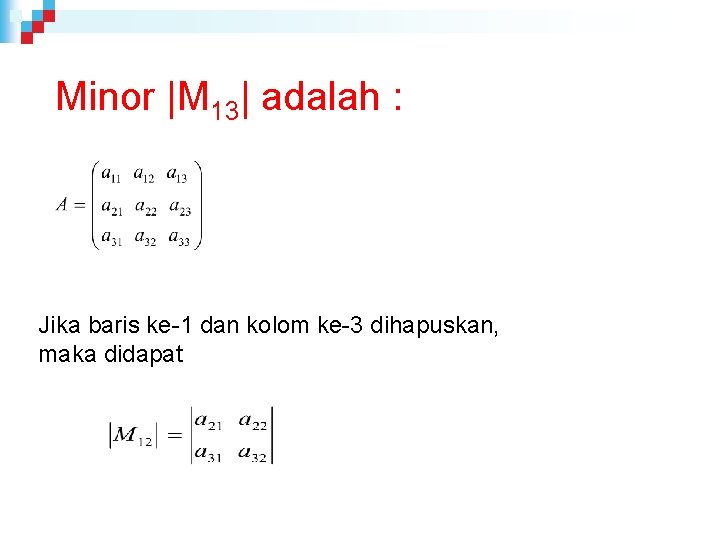 Minor $|M_{13}|$ adalah :

$A = \begin{pmatrix} a_{11} & a_{12} & a_{13} \\ a_{21} & a_{22} & a_{23} \\ a_{31} & a_{32} & a_{33} \end{pmatrix}$

Jika baris ke-1 dan kolom ke-3 dihapuskan, maka didapat

$|M_{12}| = \begin{vmatrix} a_{21} & a_{22} \\ a_{31} & a_{32} \end{vmatrix}$